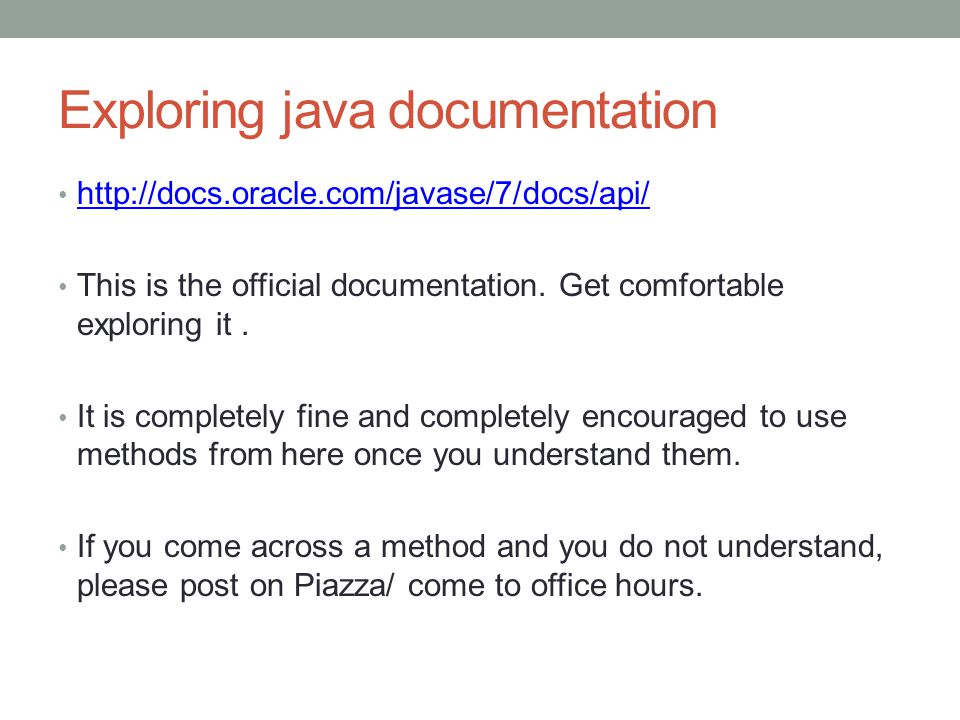 Exploring java documentation

• http://docs.oracle.com/javase/7/docs/api/

• This is the official documentation. Get comfortable exploring it .

• It is completely fine and completely encouraged to use methods from here once you understand them.

• If you come across a method and you do not understand, please post on Piazza/ come to office hours.